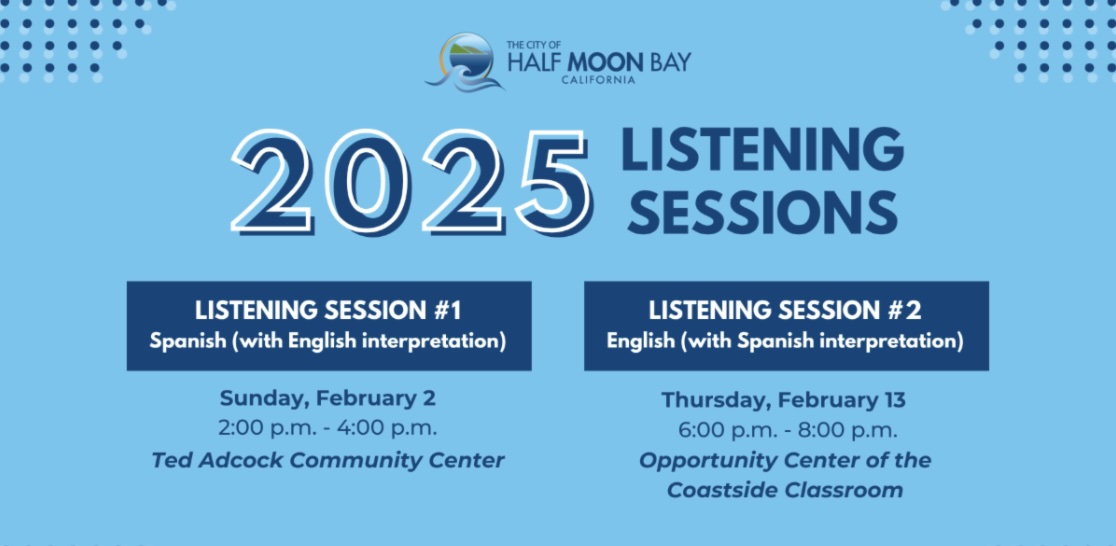 THE CITY OF
HALF MOON BAY
CALIFORNIA

2025 LISTENING SESSIONS

LISTENING SESSION #1
Spanish (with English interpretation)

Sunday, February 2
2:00 p.m. - 4:00 p.m.
Ted Adcock Community Center

LISTENING SESSION #2
English (with Spanish interpretation)

Thursday, February 13
6:00 p.m. - 8:00 p.m.
Opportunity Center of the Coastside Classroom